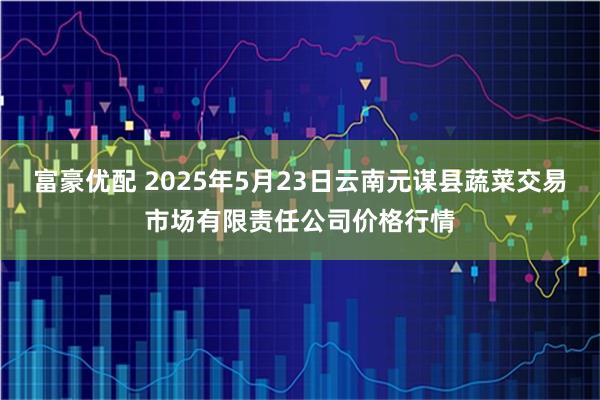 富豪优配 2025年5月23日云南元谋县蔬菜交易市场有限责任公司价格行情